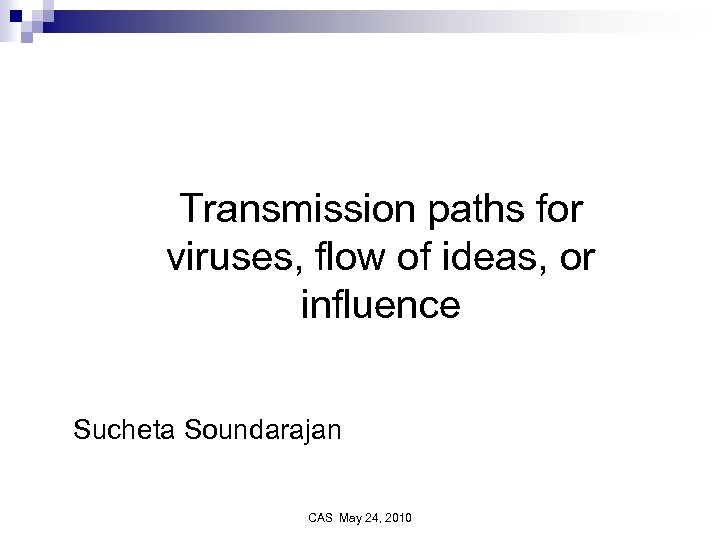 Transmission paths for viruses, flow of ideas, or influence

Sucheta Soundarajan

CAS May 24, 2010